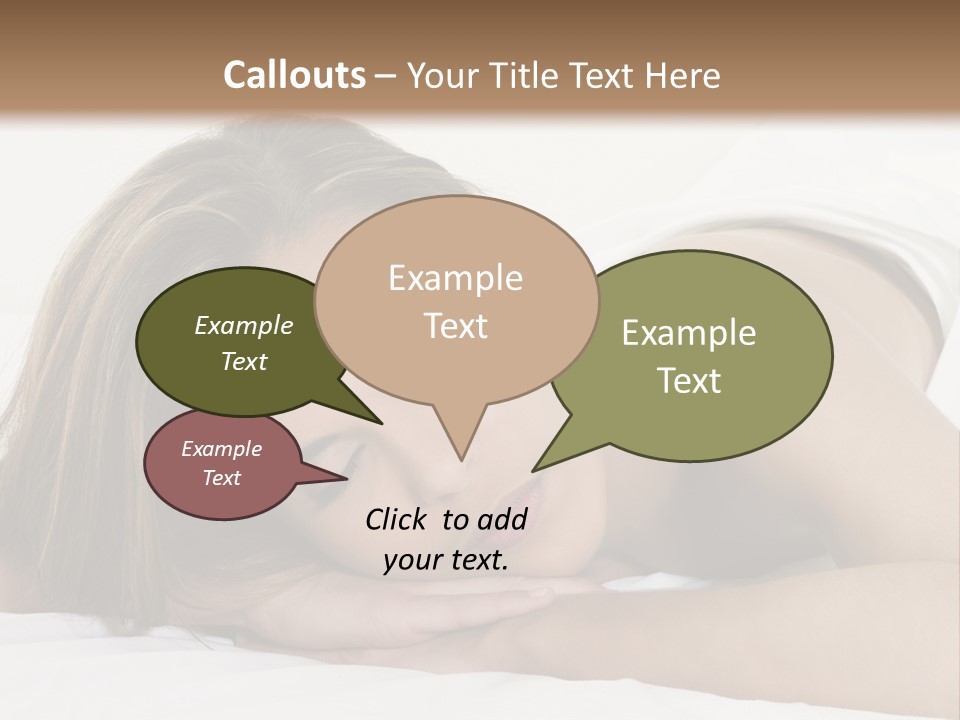 Callouts – Your Title Text Here

Example Text

Example Text

Example Text

Example Text

Click to add your text.